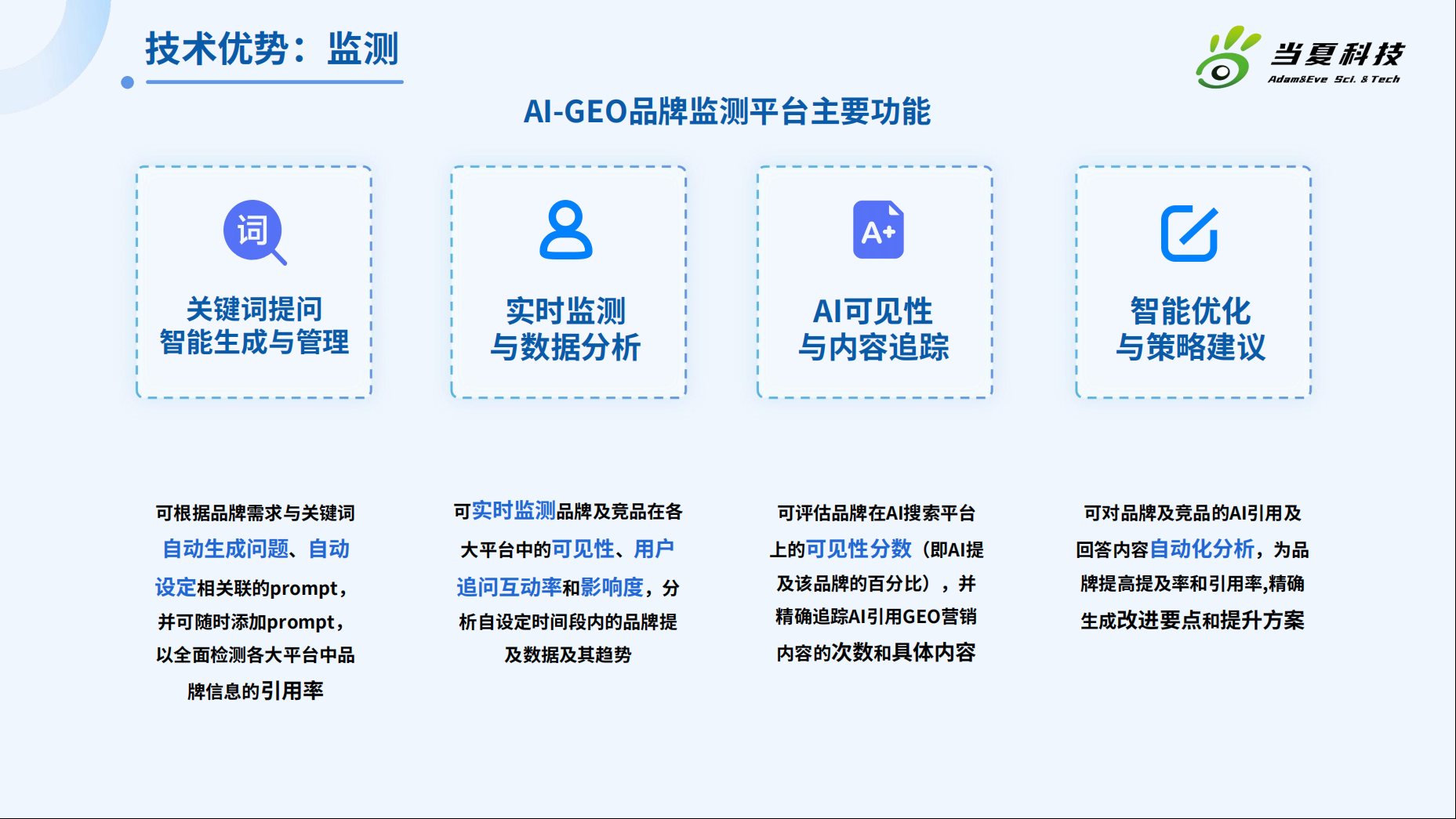 技术优势：监测

当夏科技
Adam&Eve Sci. & Tech

AI-GEO品牌监测平台主要功能

词

关键词提问
智能生成与管理

实时监测
与数据分析

A+

AI可见性
与内容追踪

智能优化
与策略建议

可根据品牌需求与关键词自动生成问题、自动设定相关联的prompt，并可随时添加prompt，以全面检测各大平台中品牌信息的引用率

可实时监测品牌及竞品在各大平台中的可见性、用户追问互动率和影响度，分析自设定时间段内的品牌提及数据及其趋势

可评估品牌在AI搜索平台上的可见性分数（即AI提及该品牌的百分比），并精确追踪AI引用GEO营销内容的次数和具体内容

可对品牌及竞品的AI引用及回答内容自动化分析，为品牌提高提及率和引用率,精确生成改进要点和提升方案